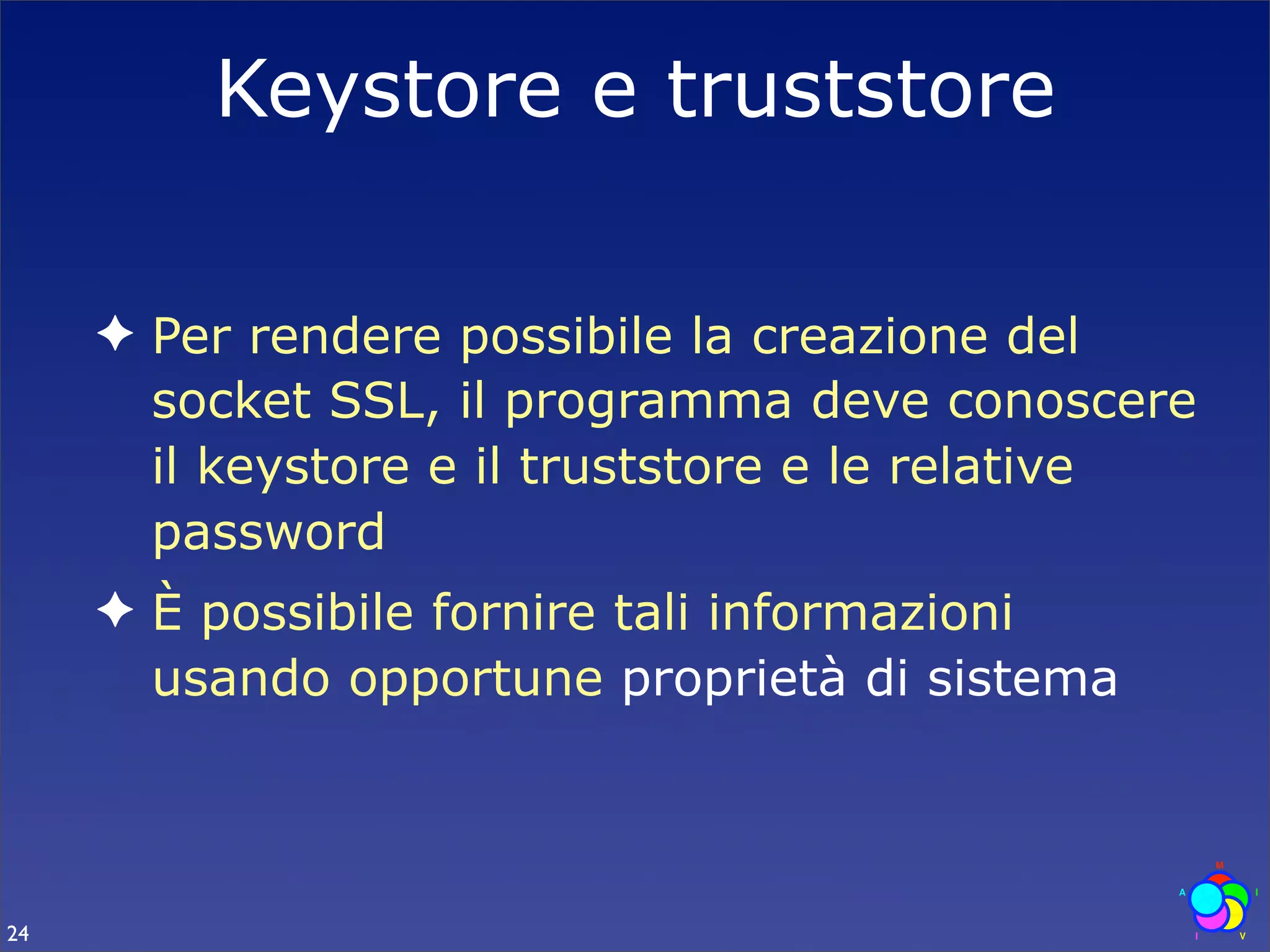 Keystore e truststore

✦ Per rendere possibile la creazione del socket SSL, il programma deve conoscere il keystore e il truststore e le relative password

✦ È possibile fornire tali informazioni usando opportune proprietà di sistema

24

M A I I V